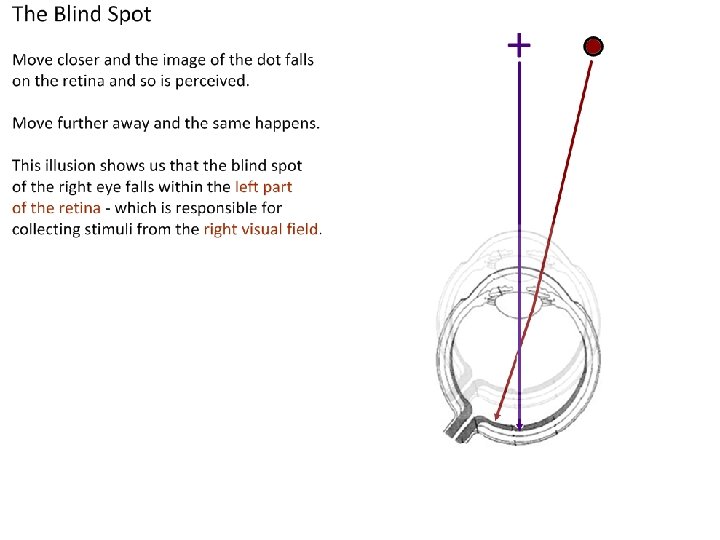 The Blind Spot

Move closer and the image of the dot falls on the retina and so is perceived.

Move further away and the same happens.

This illusion shows us that the blind spot of the right eye falls within the left part of the retina - which is responsible for collecting stimuli from the right visual field.

+